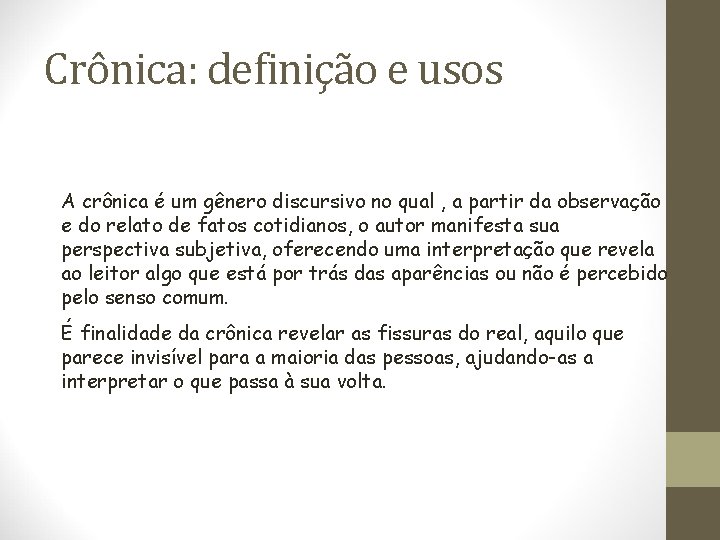 Crônica: definição e usos

A crônica é um gênero discursivo no qual , a partir da observação e do relato de fatos cotidianos, o autor manifesta sua perspectiva subjetiva, oferecendo uma interpretação que revela ao leitor algo que está por trás das aparências ou não é percebido pelo senso comum.

É finalidade da crônica revelar as fissuras do real, aquilo que parece invisível para a maioria das pessoas, ajudando-as a interpretar o que passa à sua volta.